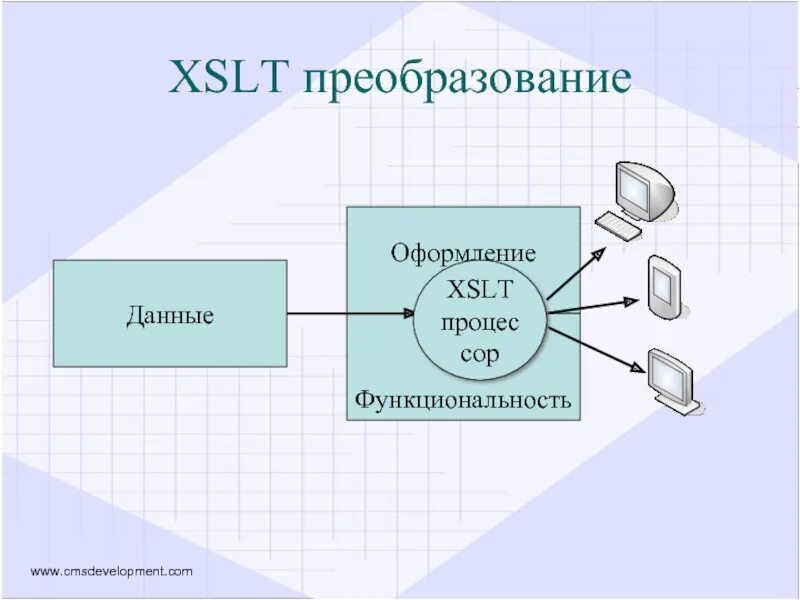 XSLT преобразование

Данные

Оформление

XSLT процес сор

Функциональность

www.cmsdevelopment.com